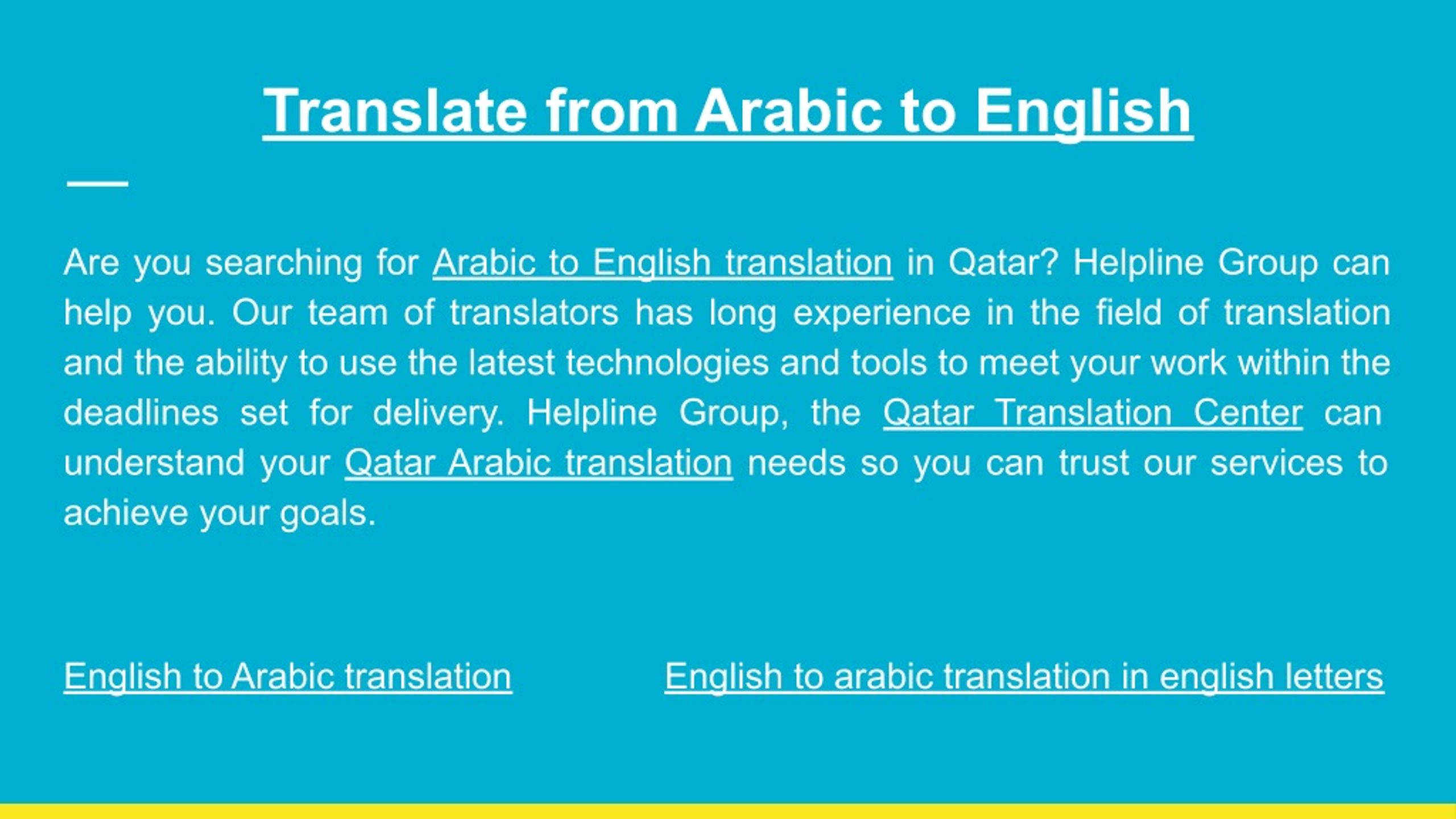 Translate from Arabic to English

Are you searching for Arabic to English translation in Qatar? Helpline Group can help you. Our team of translators has long experience in the field of translation and the ability to use the latest technologies and tools to meet your work within the deadlines set for delivery. Helpline Group, the Qatar Translation Center can understand your Qatar Arabic translation needs so you can trust our services to achieve your goals.

English to Arabic translation

English to arabic translation in english letters